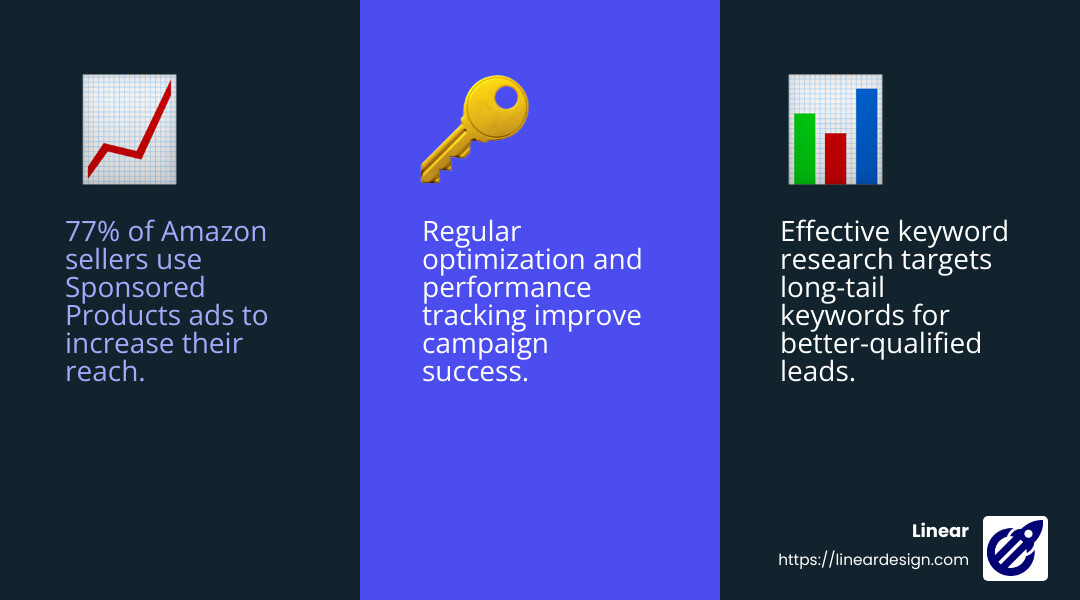 77% of Amazon sellers use Sponsored Products ads to increase their reach.

Regular optimization and performance tracking improve campaign success.

Effective keyword research targets long-tail keywords for better-qualified leads.

Linear
https://lineardesign.com